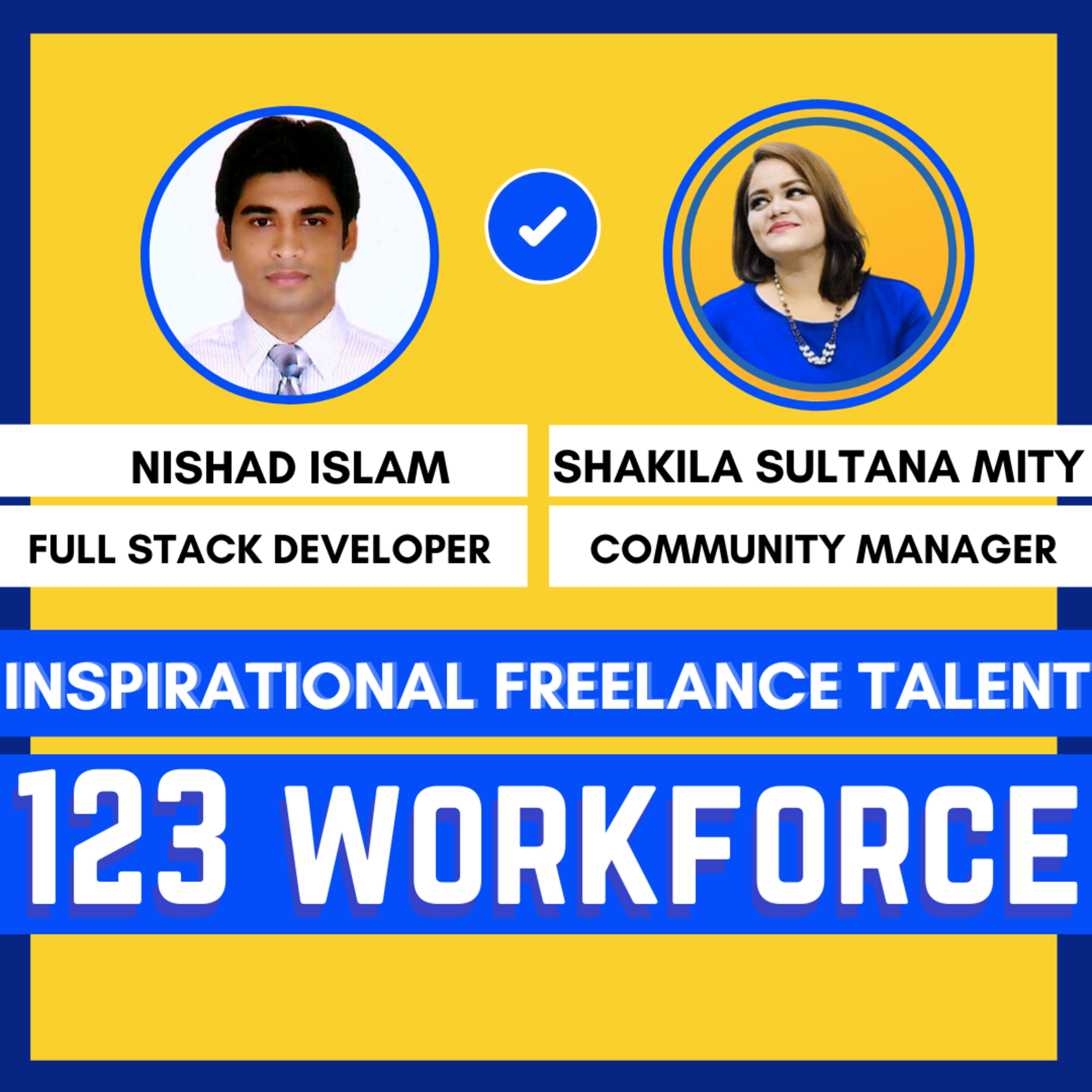 NISHAD ISLAM

FULL STACK DEVELOPER

SHAKILA SULTANA MITY

COMMUNITY MANAGER

INSPIRATIONAL FREELANCE TALENT

123 WORKFORCE